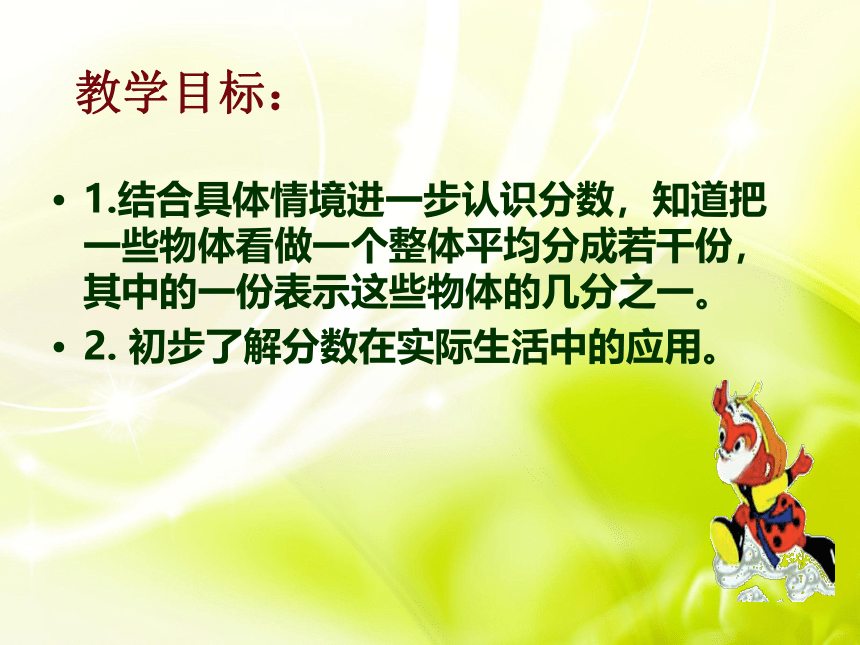 教学目标：

• 1.结合具体情境进一步认识分数，知道把一些物体看做一个整体平均分成若干份，其中的一份表示这些物体的几分之一。

• 2. 初步了解分数在实际生活中的应用。